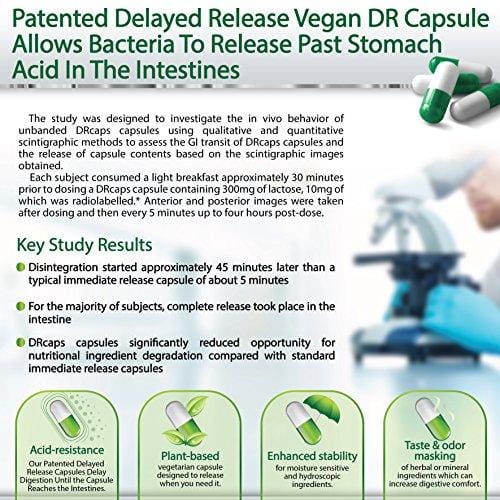 Patented Delayed Release Vegan DR Capsule Allows Bacteria To Release Past Stomach Acid In The Intestines

The study was designed to investigate the in vivo behavior of unbanded DRcaps capsules using qualitative and quantitative scintigraphic methods to assess the GI transit of DRcaps capsules and the release of capsule contents based on the scintigraphic images obtained.

Each subject consumed a light breakfast approximately 30 minutes prior to dosing a DRcaps capsule containing 300mg of lactose, 10mg of which was radiolabelled.* Anterior and posterior images were taken after dosing and then every 5 minutes up to four hours post-dose.

Key Study Results

Disintegration started approximately 45 minutes later than a typical immediate release capsule of about 5 minutes

For the majority of subjects, complete release took place in the intestine

DRcaps capsules significantly reduced opportunity for nutritional ingredient degradation compared with standard immediate release capsules

Acid-resistance
Our Patented Delayed Release Capsules Delay Digestion Until the Capsule Reaches the Intestines.

Plant-based
vegetarian capsule designed to release when you need it.

Enhanced stability
for moisture sensitive and hydroscopic ingredients.

Taste & odor masking
of herbal or mineral ingredients which can increase digestive comfort.